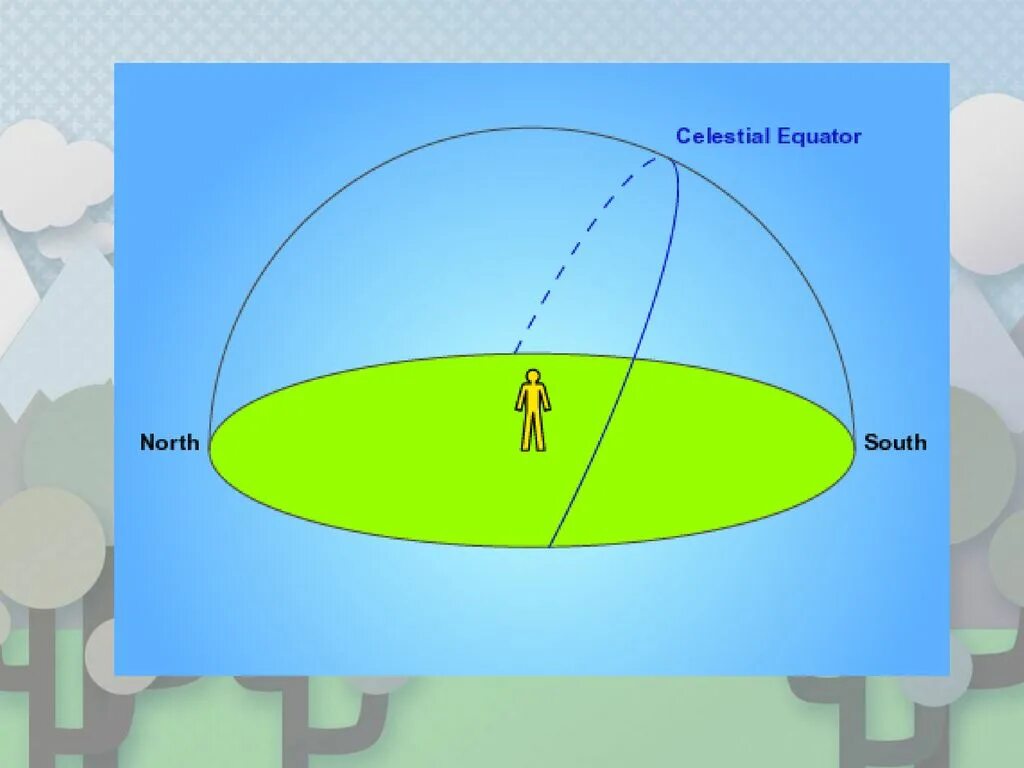 Celestial Equator
North
South